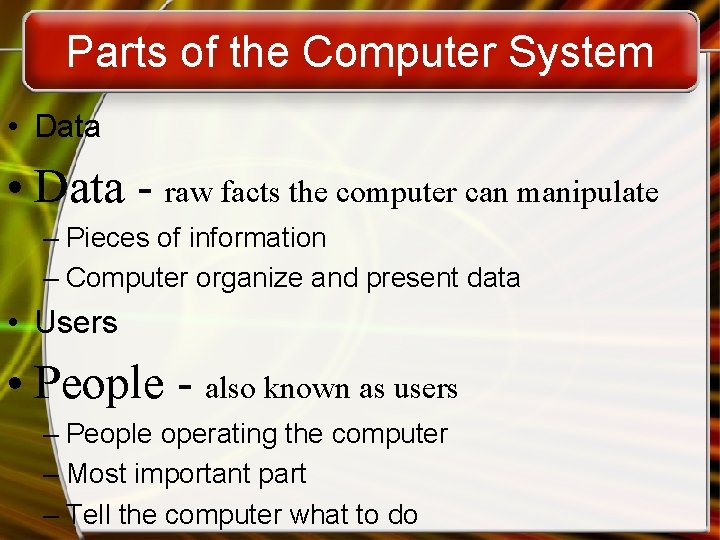 Parts of the Computer System

• Data

• Data - raw facts the computer can manipulate

– Pieces of information

– Computer organize and present data

• Users

• People - also known as users

– People operating the computer

– Most important part

– Tell the computer what to do